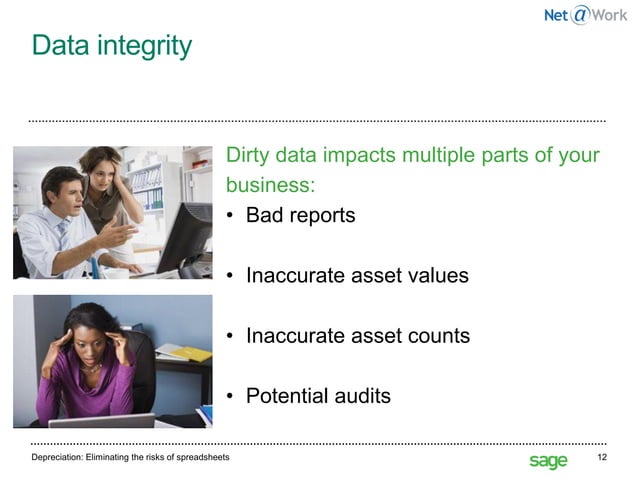 Net@Work

Data integrity

Dirty data impacts multiple parts of your business:

• Bad reports

• Inaccurate asset values

• Inaccurate asset counts

• Potential audits

Depreciation: Eliminating the risks of spreadsheets

sage

12